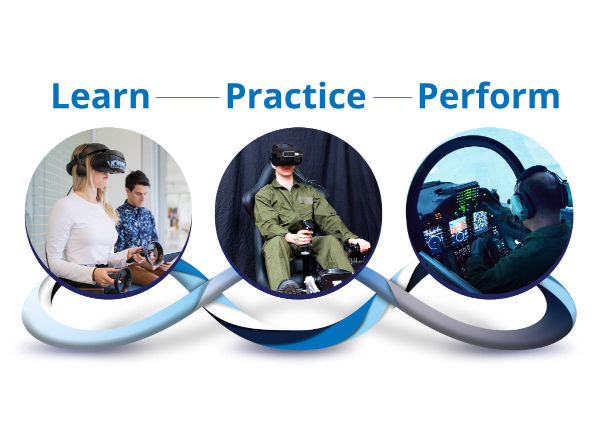 Learn — Practice — Perform